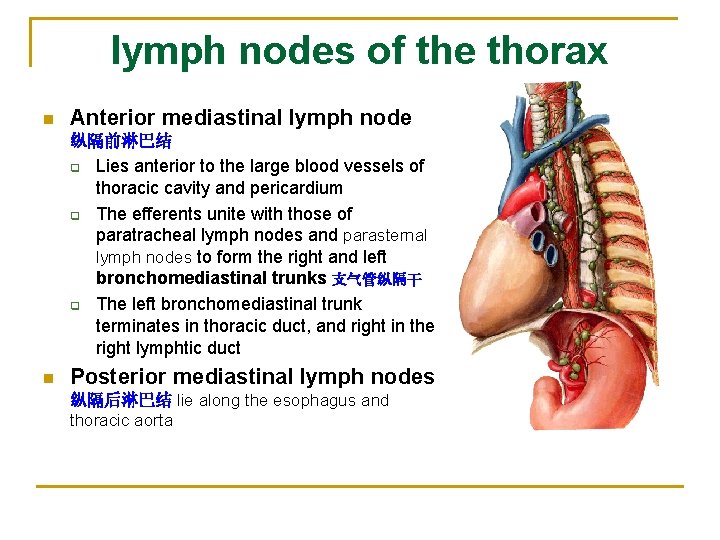 lymph nodes of the thorax

Anterior mediastinal lymph node 纵隔前淋巴结

Lies anterior to the large blood vessels of thoracic cavity and pericardium

The efferents unite with those of paratracheal lymph nodes and parasternal lymph nodes to form the right and left bronchomediastinal trunks 支气管纵隔干

The left bronchomediastinal trunk terminates in thoracic duct, and right in the right lymphtic duct

Posterior mediastinal lymph nodes 纵隔后淋巴结 lie along the esophagus and thoracic aorta